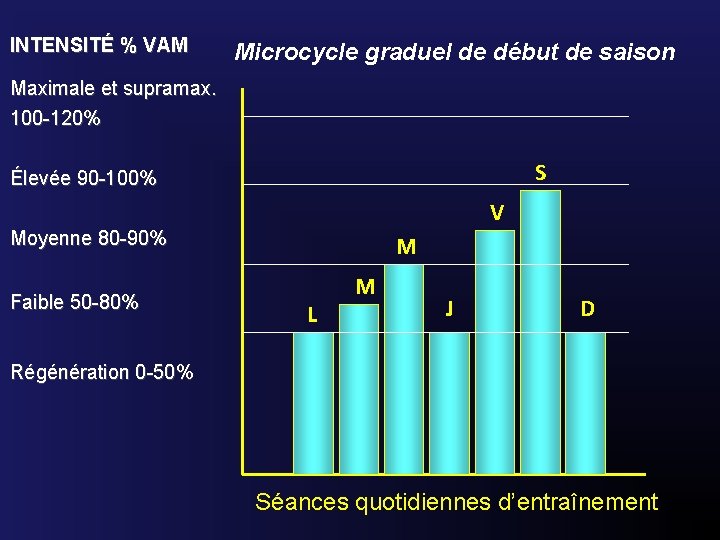 INTENSITÉ % VAM

Microcycle graduel de début de saison

Maximale et supramax. 100-120%

Élevée 90-100%

Moyenne 80-90%

Faible 50-80%

Régénération 0-50%

L

M

M

J

V

S

D

Séances quotidiennes d'entraînement